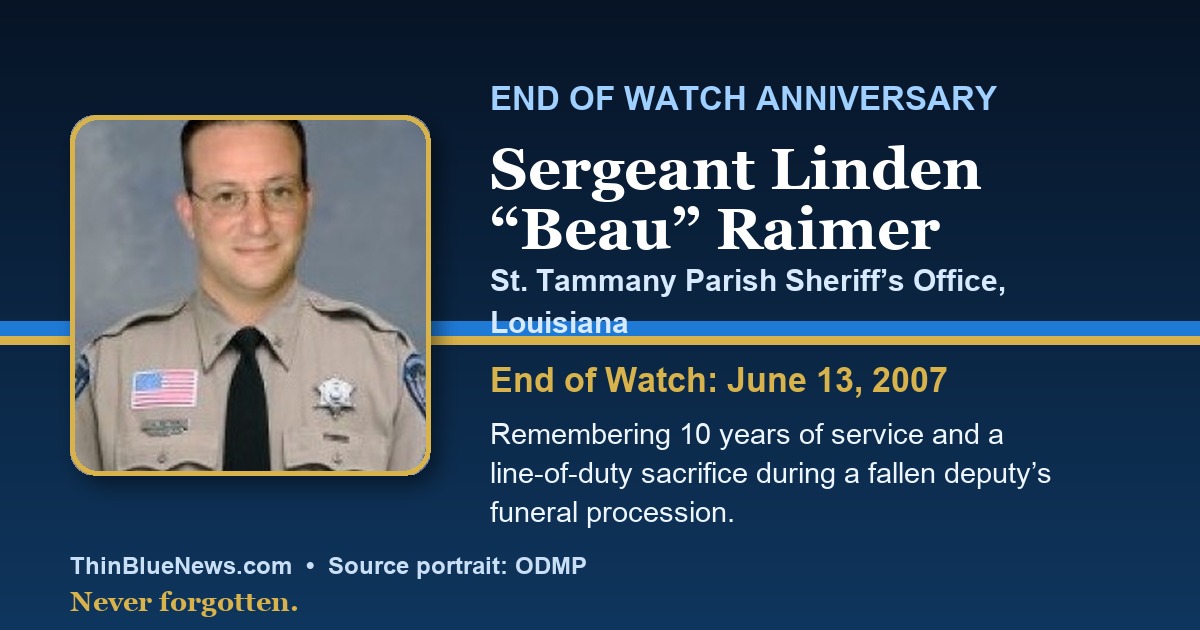 END OF WATCH ANNIVERSARY

Sergeant Linden “Beau” Raimer

St. Tammany Parish Sheriff’s Office, Louisiana

End of Watch: June 13, 2007

Remembering 10 years of service and a line-of-duty sacrifice during a fallen deputy’s funeral procession.

ThinBlueNews.com • Source portrait: ODMP

Never forgotten.